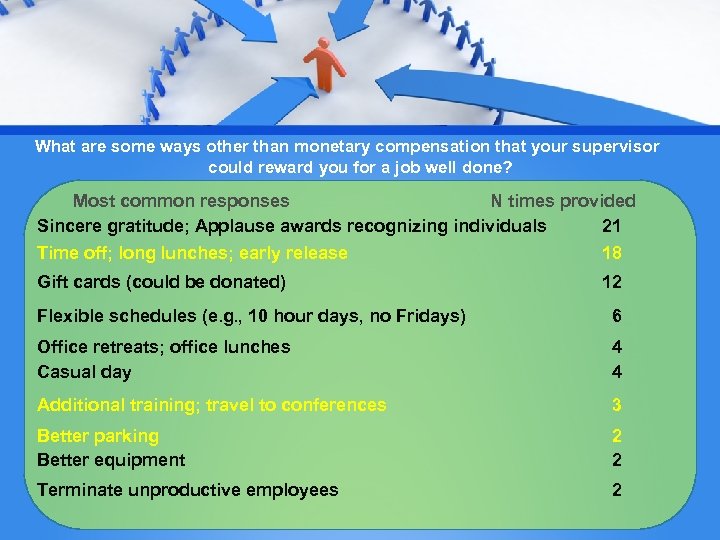 What are some ways other than monetary compensation that your supervisor could reward you for a job well done?

| Most common responses | N times provided |
|---|---|
| Sincere gratitude; Applause awards recognizing individuals | 21 |
| Time off; long lunches; early release | 18 |
| Gift cards (could be donated) | 12 |
| Flexible schedules (e.g., 10 hour days, no Fridays) | 6 |
| Office retreats; office lunches | 4 |
| Casual day | 4 |
| Additional training; travel to conferences | 3 |
| Better parking | 2 |
| Better equipment | 2 |
| Terminate unproductive employees | 2 |